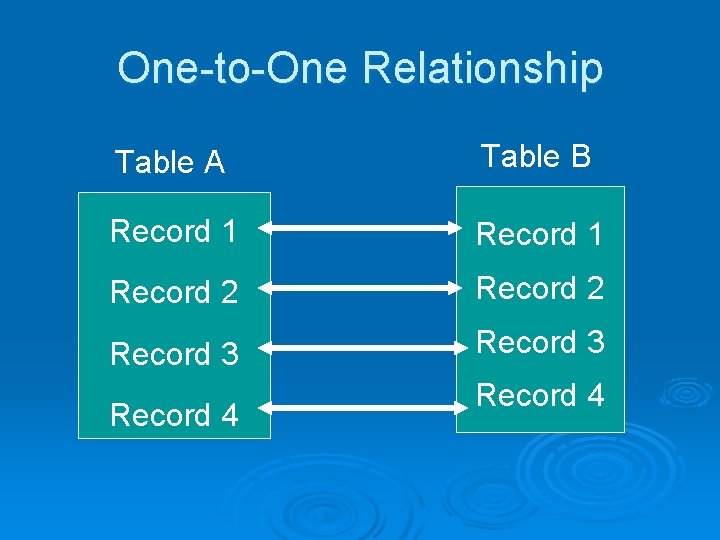 One-to-One Relationship

Table A

Record 1
Record 2
Record 3
Record 4

Table B

Record 1
Record 2
Record 3
Record 4